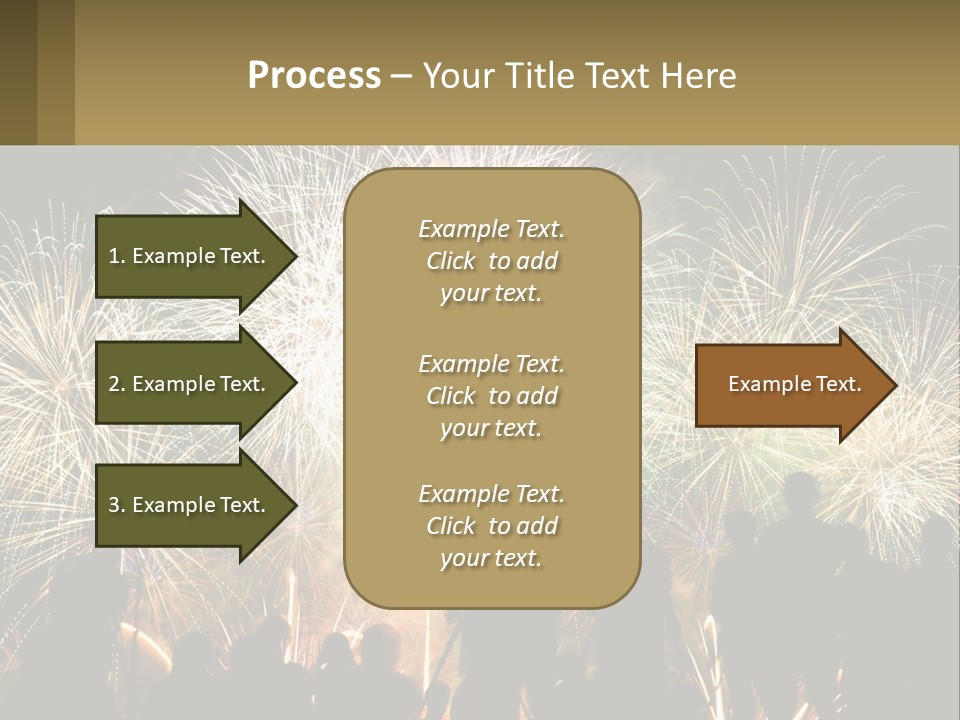 Process – Your Title Text Here

1. Example Text.

2. Example Text.

3. Example Text.

Example Text. Click to add your text.

Example Text. Click to add your text.

Example Text. Click to add your text.

Example Text.